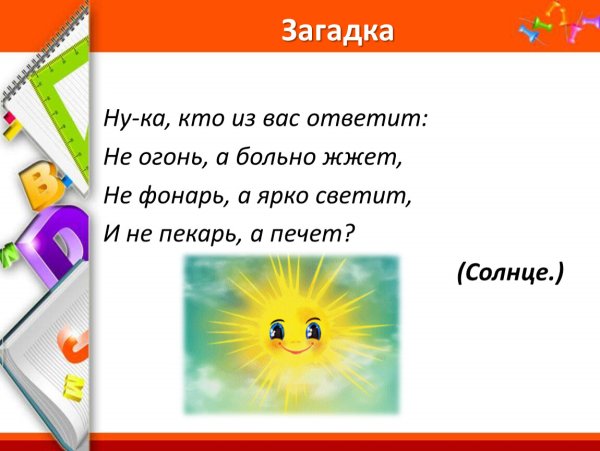 Загадка

Ну-ка, кто из вас ответит:
Не огонь, а больно жжет,
Не фонарь, а ярко светит,
И не пекарь, а печет?

(Солнце.)